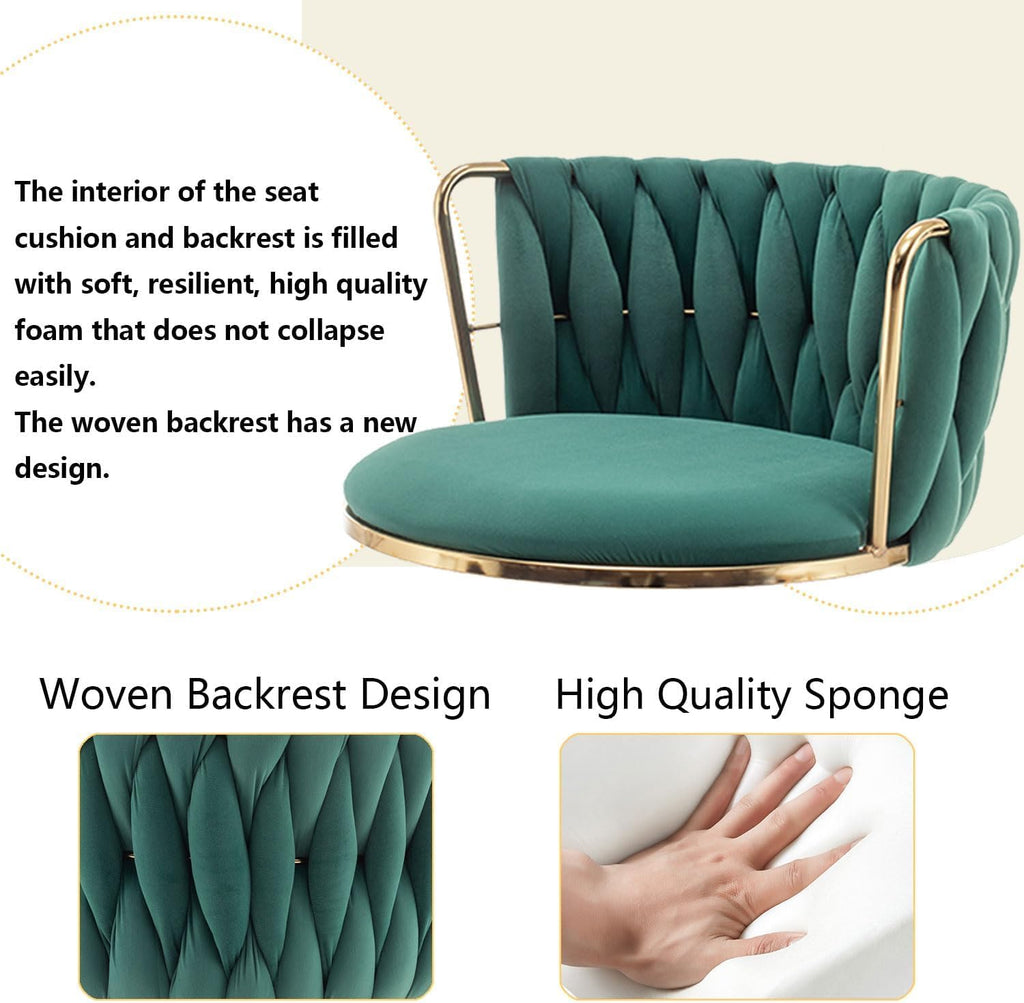 The interior of the seat cushion and backrest is filled with soft, resilient, high quality foam that does not collapse easily.
The woven backrest has a new design.

Woven Backrest Design

High Quality Sponge